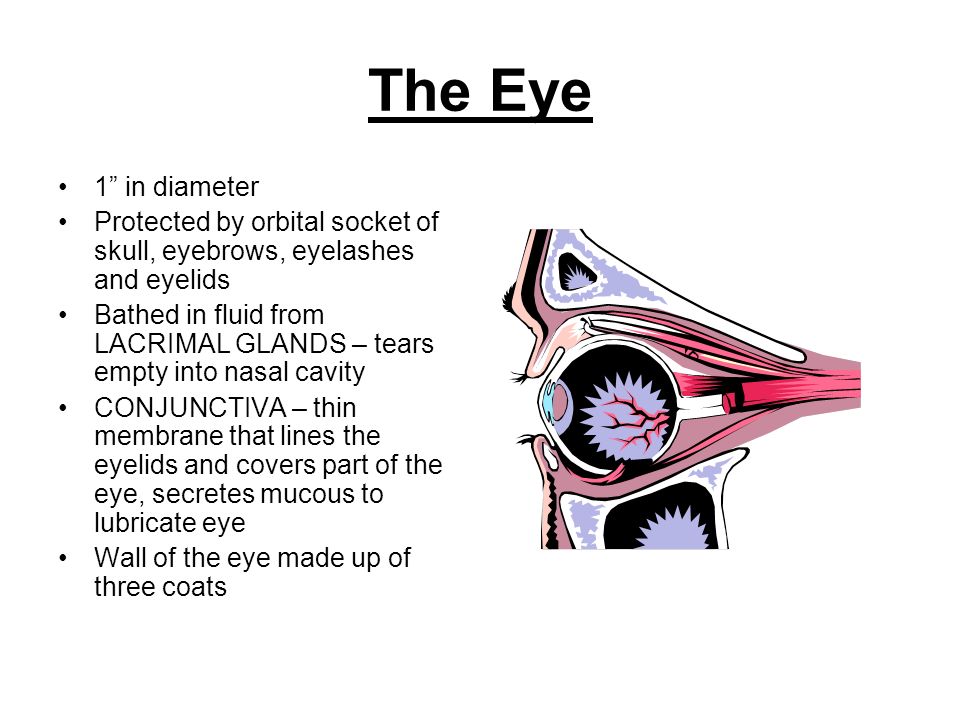 The Eye

• 1” in diameter
• Protected by orbital socket of skull, eyebrows, eyelashes and eyelids
• Bathed in fluid from LACRIMAL GLANDS – tears empty into nasal cavity
• CONJUNCTIVA – thin membrane that lines the eyelids and covers part of the eye, secretes mucous to lubricate eye
• Wall of the eye made up of three coats